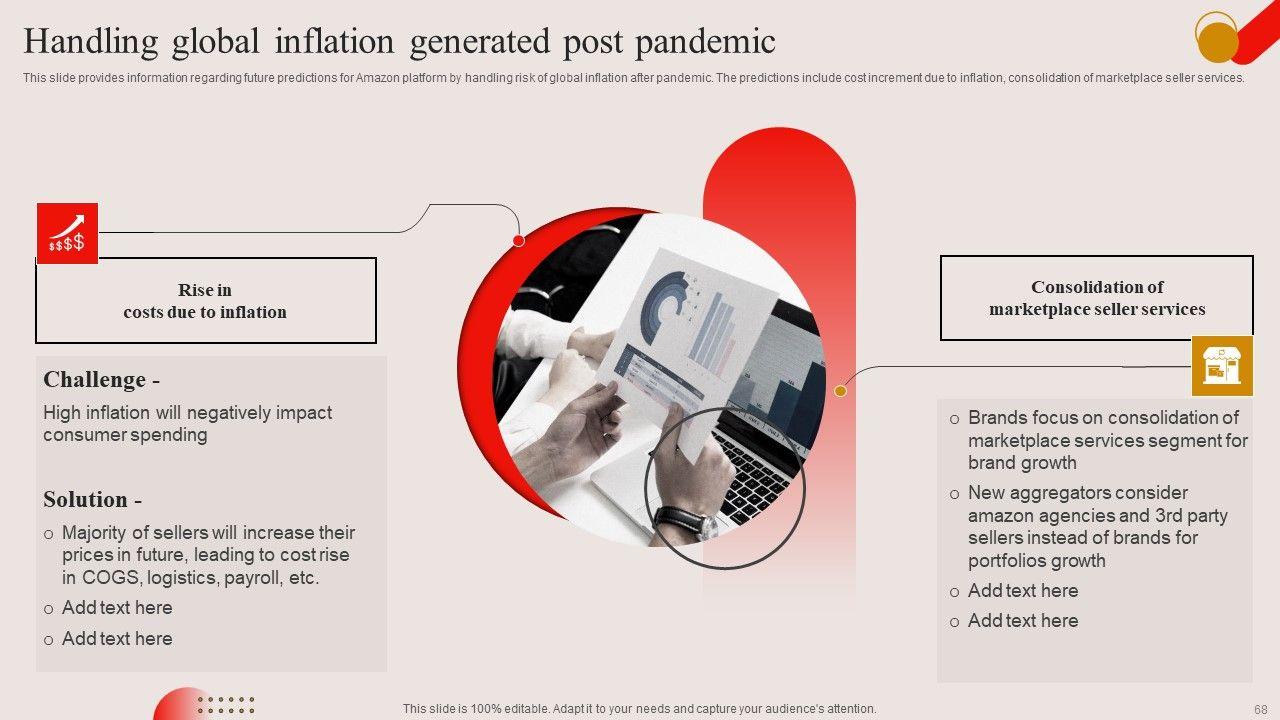 Handling global inflation generated post pandemic

This slide provides information regarding future predictions for Amazon platform by handling risk of global inflation after pandemic. The predictions include cost increment due to inflation, consolidation of marketplace seller services.

$$$

Rise in costs due to inflation

Challenge -

High inflation will negatively impact consumer spending

Solution -

o Majority of sellers will increase their prices in future, leading to cost rise in COGS, logistics, payroll, etc.

o Add text here

o Add text here

Consolidation of marketplace seller services

o Brands focus on consolidation of marketplace services segment for brand growth

o New aggregators consider amazon agencies and 3rd party sellers instead of brands for portfolios growth

o Add text here

o Add text here

This slide is 100% editable. Adapt it to your needs and capture your audience's attention.

68